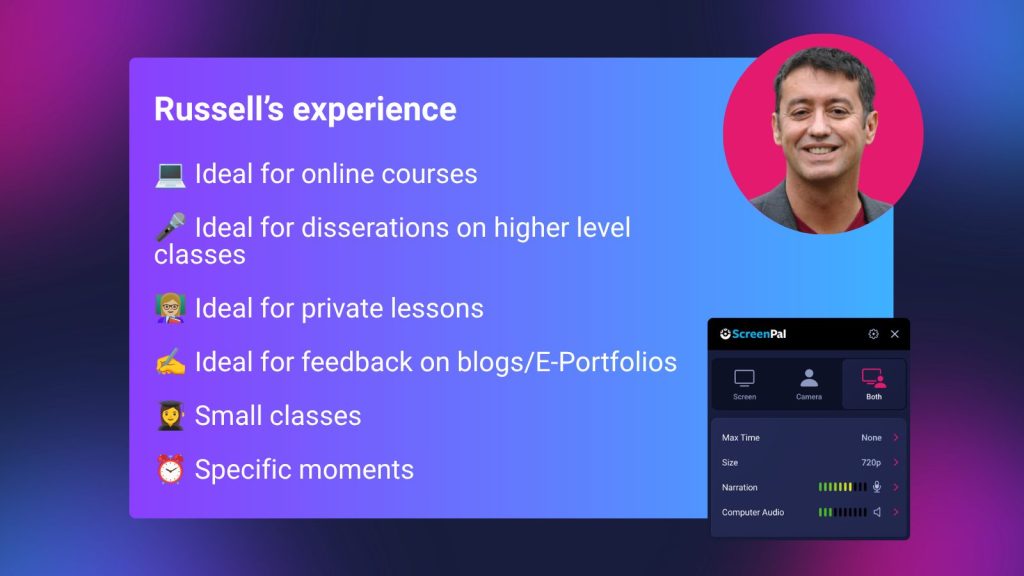 Russell's experience

💻 Ideal for online courses

🎤 Ideal for disserations on higher level classes

👩‍🏫 Ideal for private lessons

✍️ Ideal for feedback on blogs/E-Portfolios

👩‍🎓 Small classes

⏰ Specific moments

ScreenPal

Screen
Camera
Both

Max Time None
Size 720p
Narration
Computer Audio